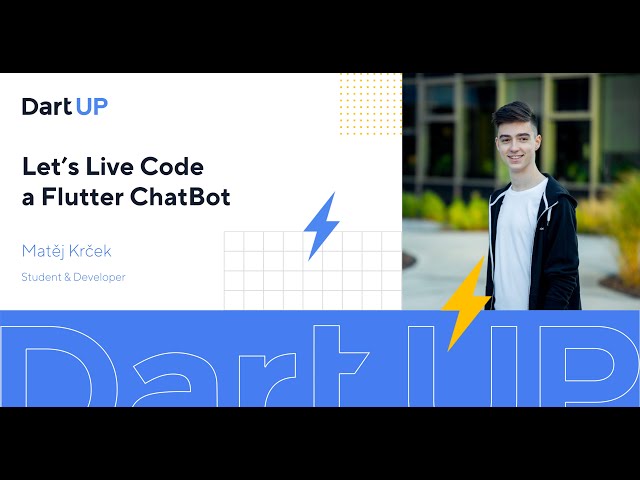 Dart UP

Let's Live Code a Flutter ChatBot

Matěj Krček

Student & Developer

Dart UP